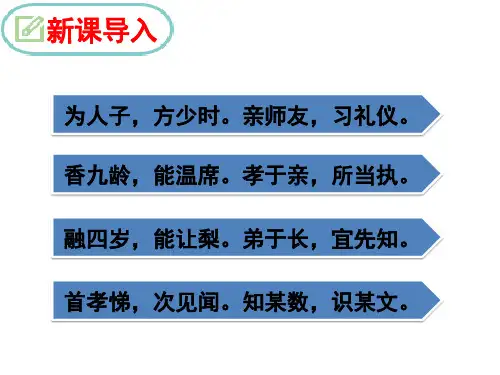 新课导入

为人子，方少时。亲师友，习礼仪。

香九龄，能温席。孝于亲，所当执。

融四岁，能让梨。弟于长，宜先知。

首孝悌，次见闻。知某数，识某文。